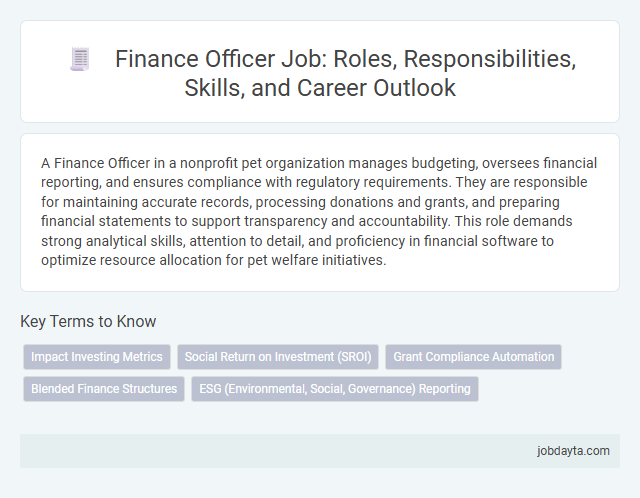 Finance Officer Job: Roles, Responsibilities, Skills, and Career Outlook

A Finance Officer in a nonprofit pet organization manages budgeting, oversees financial reporting, and ensures compliance with regulatory requirements. They are responsible for maintaining accurate records, processing donations and grants, and preparing financial statements to support transparency and accountability. This role demands strong analytical skills, attention to detail, and proficiency in financial software to optimize resource allocation for pet welfare initiatives.

Key Terms to Know

Impact Investing Metrics

Social Return on Investment (SROI)

Grant Compliance Automation

Blended Finance Structures

ESG (Environmental, Social, Governance) Reporting

jobdayta.com